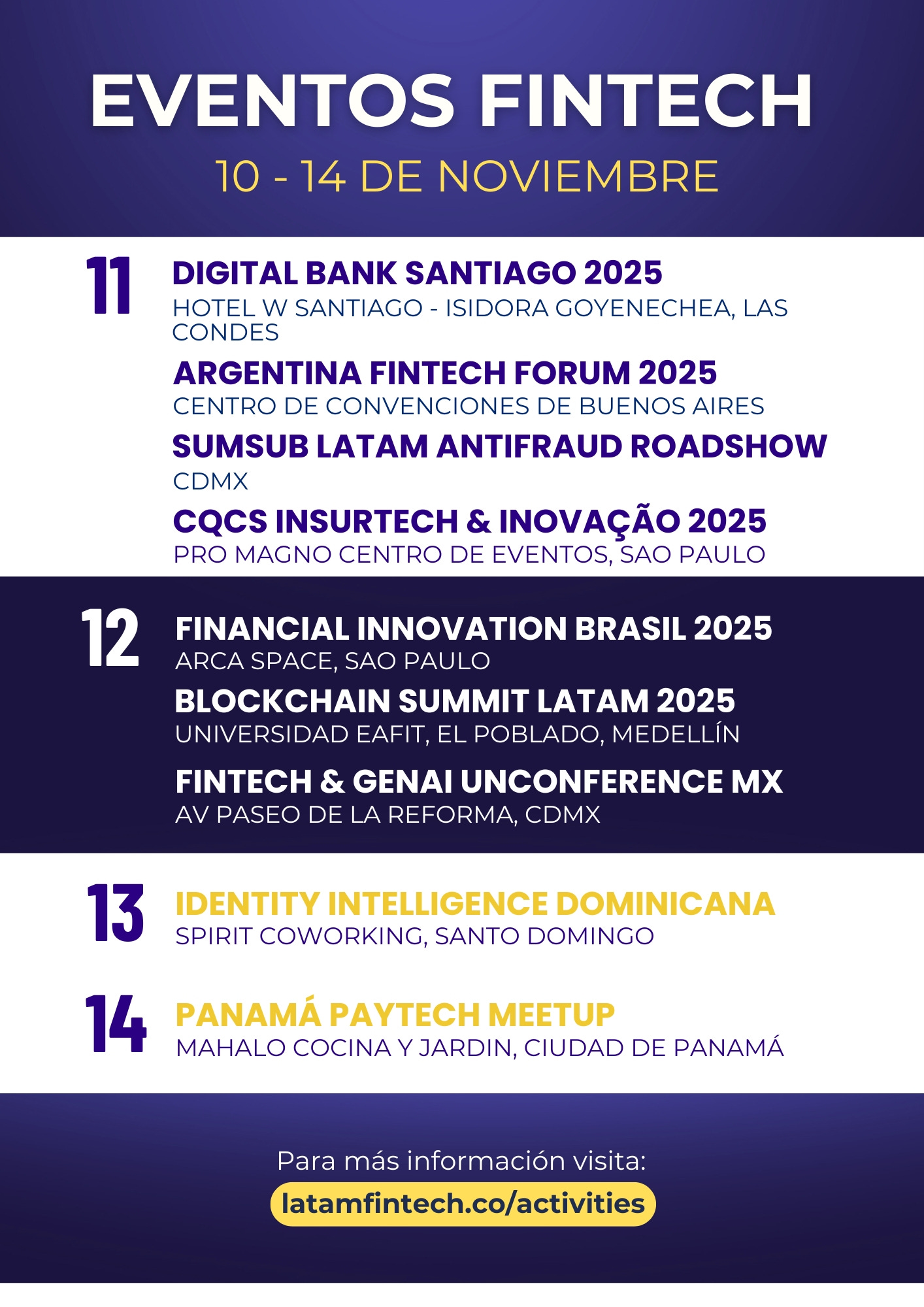 EVENTOS FINTECH
10 - 14 DE NOVIEMBRE

11
DIGITAL BANK SANTIAGO 2025
HOTEL W SANTIAGO - ISIDORA GOYENECHEA, LAS CONDES

ARGENTINA FINTECH FORUM 2025
CENTRO DE CONVENCIONES DE BUENOS AIRES

SUMSUB LATAM ANTIFRAUD ROADSHOW
CDMX

CQCS INSURTECH & INOVAÇÃO 2025
PRO MAGNO CENTRO DE EVENTOS, SAO PAULO

12
FINANCIAL INNOVATION BRASIL 2025
ARCA SPACE, SAO PAULO

BLOCKCHAIN SUMMIT LATAM 2025
UNIVERSIDAD EAFIT, EL POBLADO, MEDELLÍN

FINTECH & GENAI UNCONFERENCE MX
AV PASEO DE LA REFORMA, CDMX

13
IDENTITY INTELLIGENCE DOMINICANA
SPIRIT COWORKING, SANTO DOMINGO

14
PANAMÁ PAYTECH MEETUP
MAHALO COCINA Y JARDIN, CIUDAD DE PANAMÁ

Para más información visita:
latamfintech.co/activities